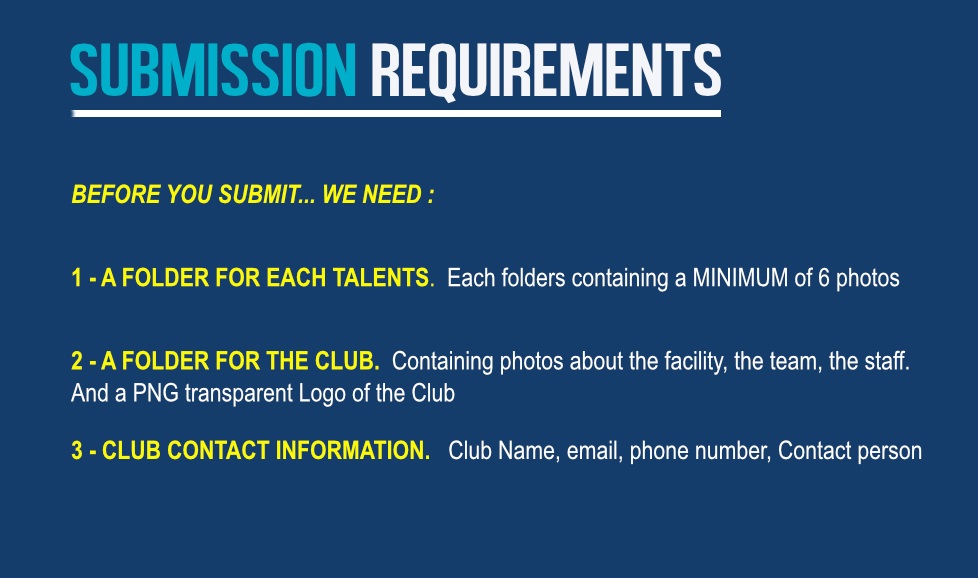 SUBMISSION REQUIREMENTS

BEFORE YOU SUBMIT... WE NEED :

1 - A FOLDER FOR EACH TALENTS. Each folders containing a MINIMUM of 6 photos

2 - A FOLDER FOR THE CLUB. Containing photos about the facility, the team, the staff. And a PNG transparent Logo of the Club

3 - CLUB CONTACT INFORMATION. Club Name, email, phone number, Contact person